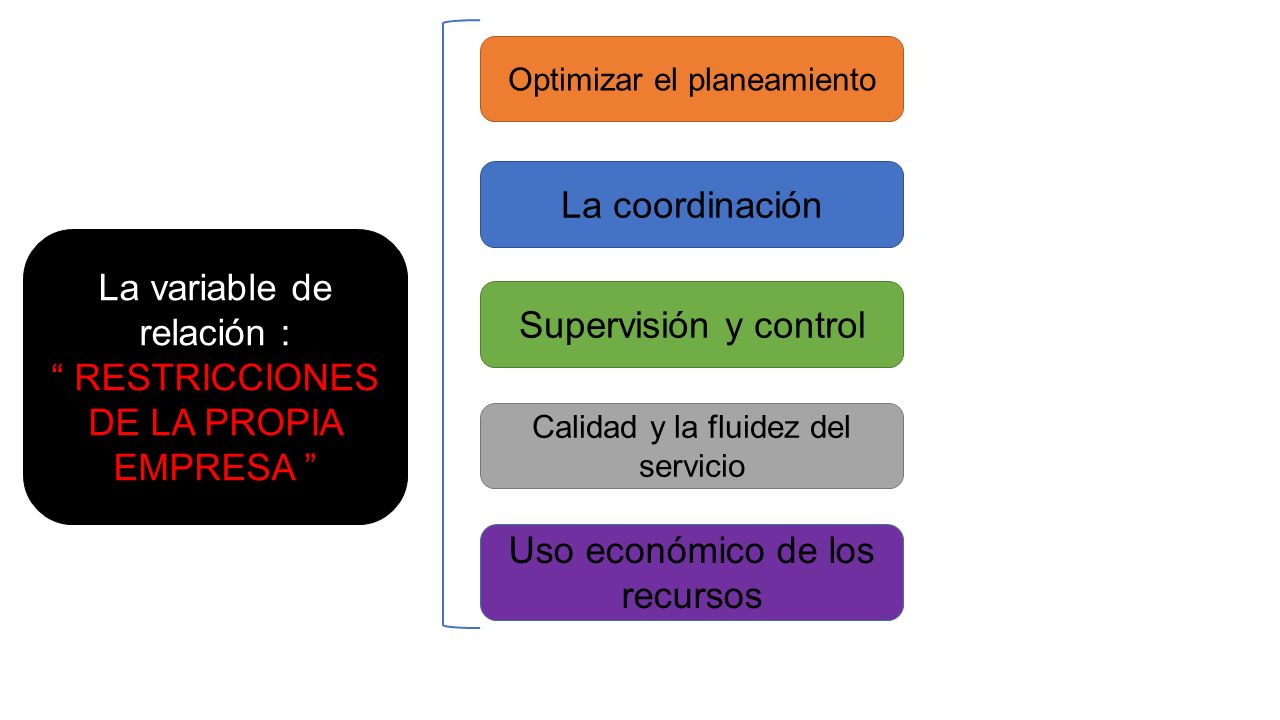 La variable de relación :
“ RESTRICCIONES DE LA PROPIA EMPRESA ”

Optimizar el planeamiento

La coordinación

Supervisión y control

Calidad y la fluidez del servicio

Uso económico de los recursos